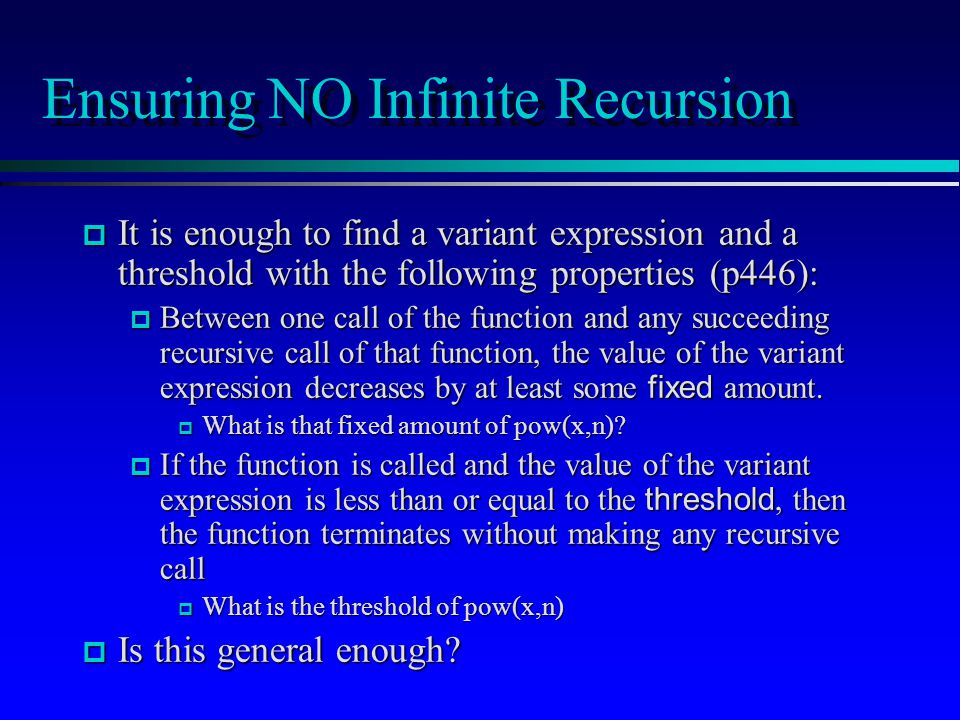 Ensuring NO Infinite Recursion

It is enough to find a variant expression and a threshold with the following properties (p446):

Between one call of the function and any succeeding recursive call of that function, the value of the variant expression decreases by at least some fixed amount.

What is that fixed amount of pow(x,n)?

If the function is called and the value of the variant expression is less than or equal to the threshold, then the function terminates without making any recursive call

What is the threshold of pow(x,n)

Is this general enough?